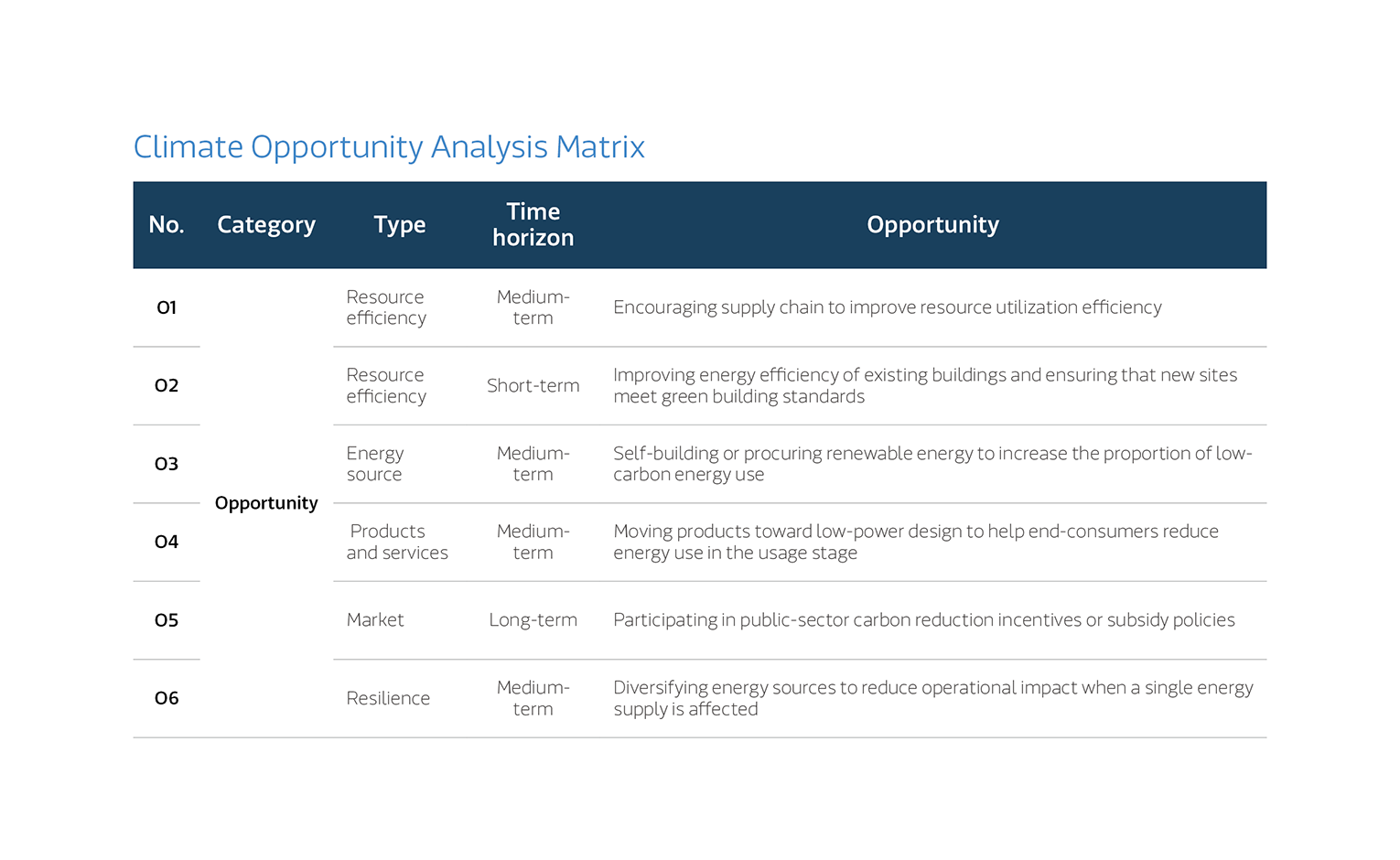 Climate Opportunity Analysis Matrix

| No. | Category | Type | Time horizon | Opportunity |
|---|---|---|---|---|
| O1 | Opportunity | Resource efficiency | Medium-term | Encouraging supply chain to improve resource utilization efficiency |
| O2 | | Resource efficiency | Short-term | Improving energy efficiency of existing buildings and ensuring that new sites meet green building standards |
| O3 | | Energy source | Medium-term | Self-building or procuring renewable energy to increase the proportion of low-carbon energy use |
| O4 | | Products and services | Medium-term | Moving products toward low-power design to help end-consumers reduce energy use in the usage stage |
| O5 | | Market | Long-term | Participating in public-sector carbon reduction incentives or subsidy policies |
| O6 | | Resilience | Medium-term | Diversifying energy sources to reduce operational impact when a single energy supply is affected |